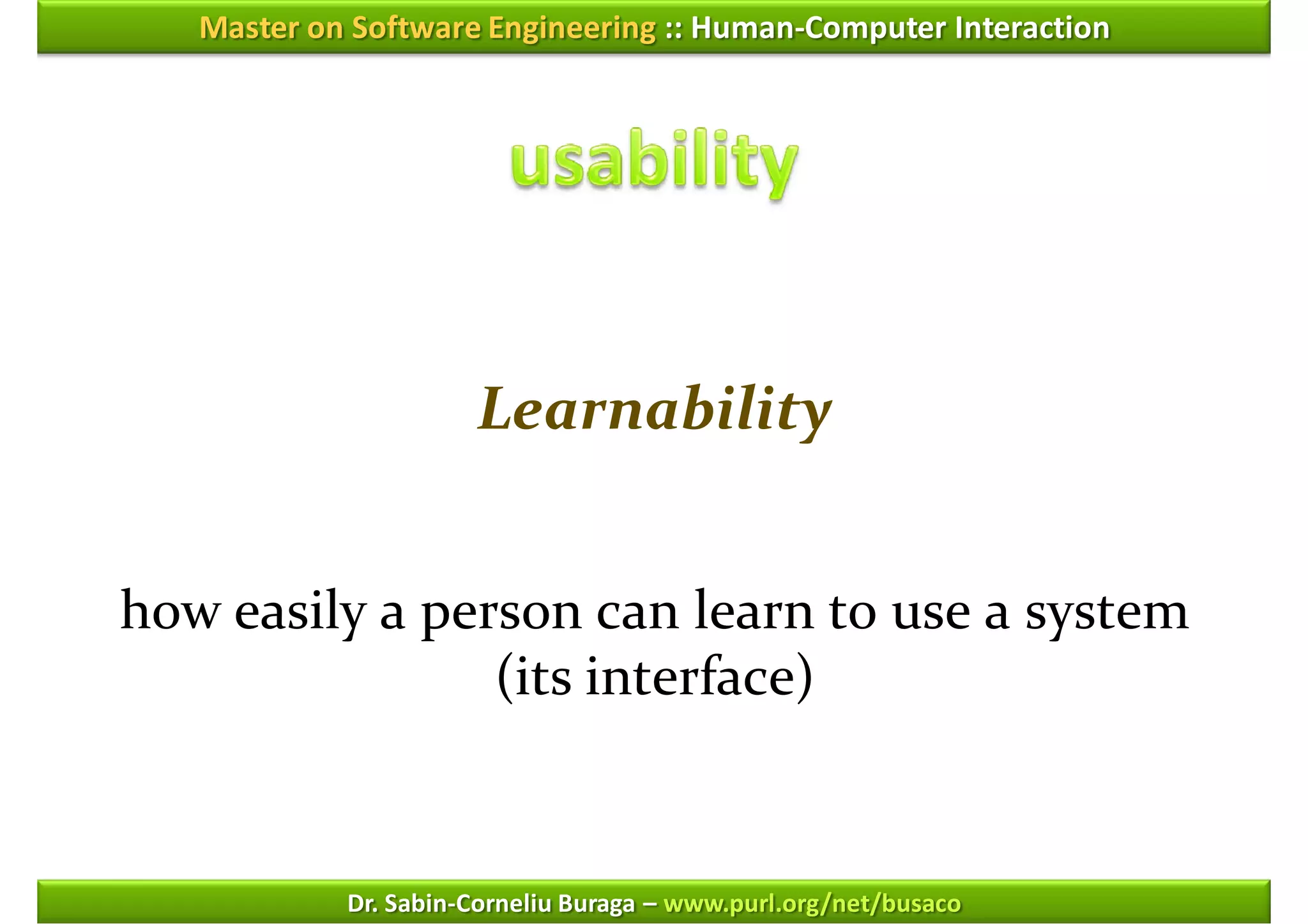 Master on Software Engineering :: Human-Computer Interaction

usability

Learnability

how easily a person can learn to use a system (its interface)

Dr. Sabin-Corneliu Buraga – www.purl.org/net/busaco